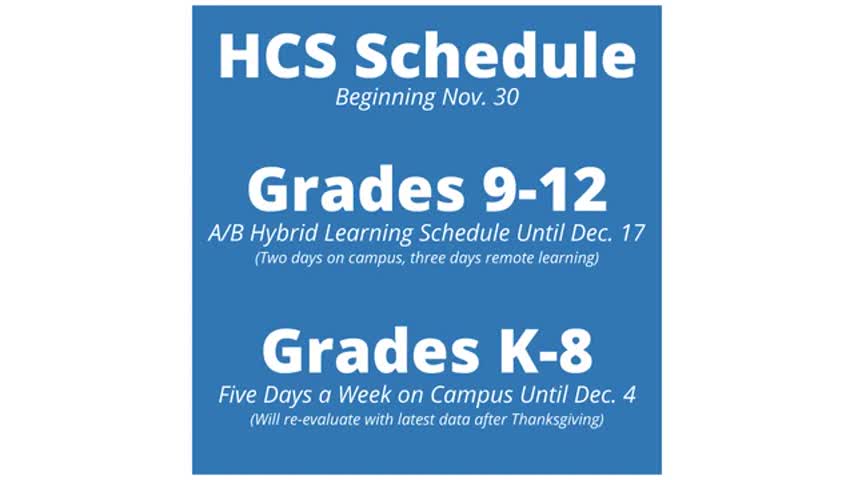 HCS Schedule
Beginning Nov. 30

Grades 9-12
A/B Hybrid Learning Schedule Until Dec. 17
(Two days on campus, three days remote learning)

Grades K-8
Five Days a Week on Campus Until Dec. 4
(Will re-evaluate with latest data after Thanksgiving)